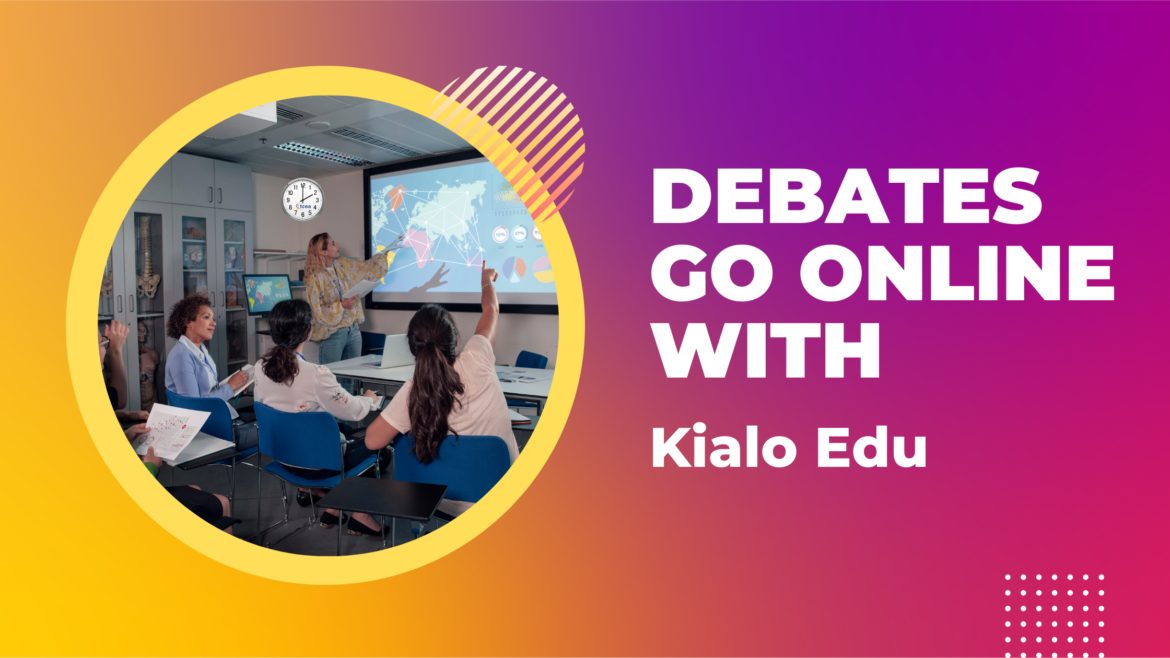 DEBATES GO ONLINE WITH

Kialo Edu